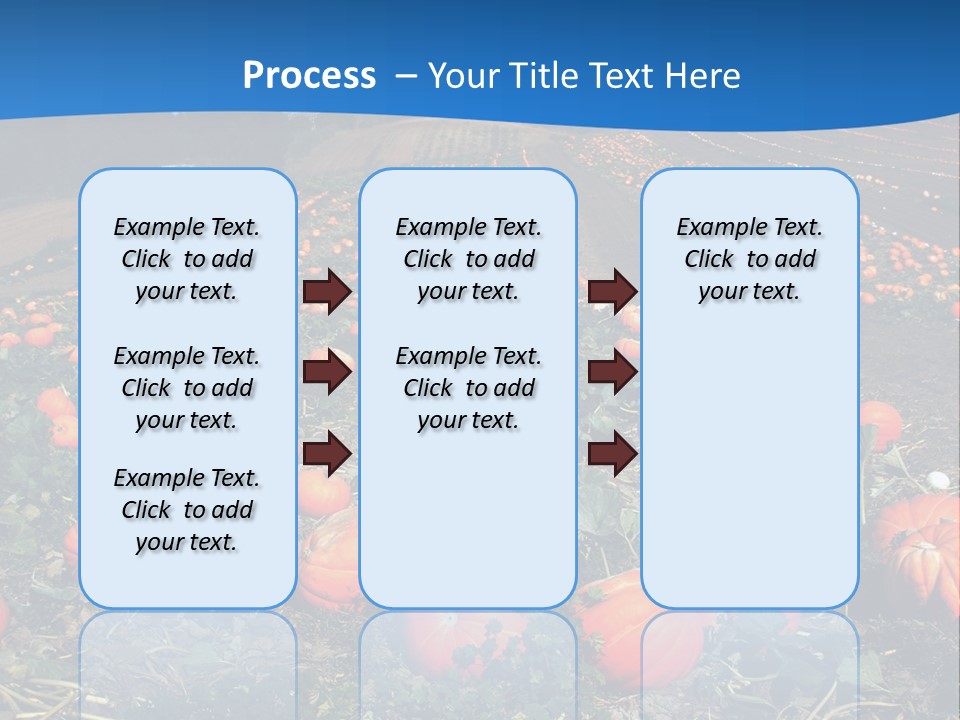 Process – Your Title Text Here

Example Text. Click to add your text.

Example Text. Click to add your text.

Example Text. Click to add your text.

Example Text. Click to add your text.

Example Text. Click to add your text.

Example Text. Click to add your text.